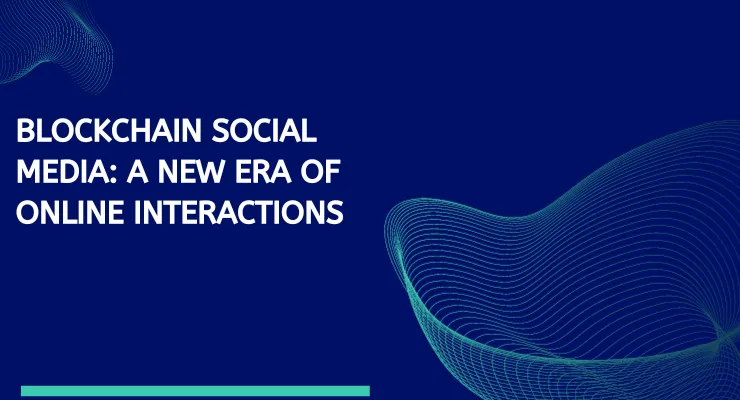 BLOCKCHAIN SOCIAL MEDIA: A NEW ERA OF ONLINE INTERACTIONS